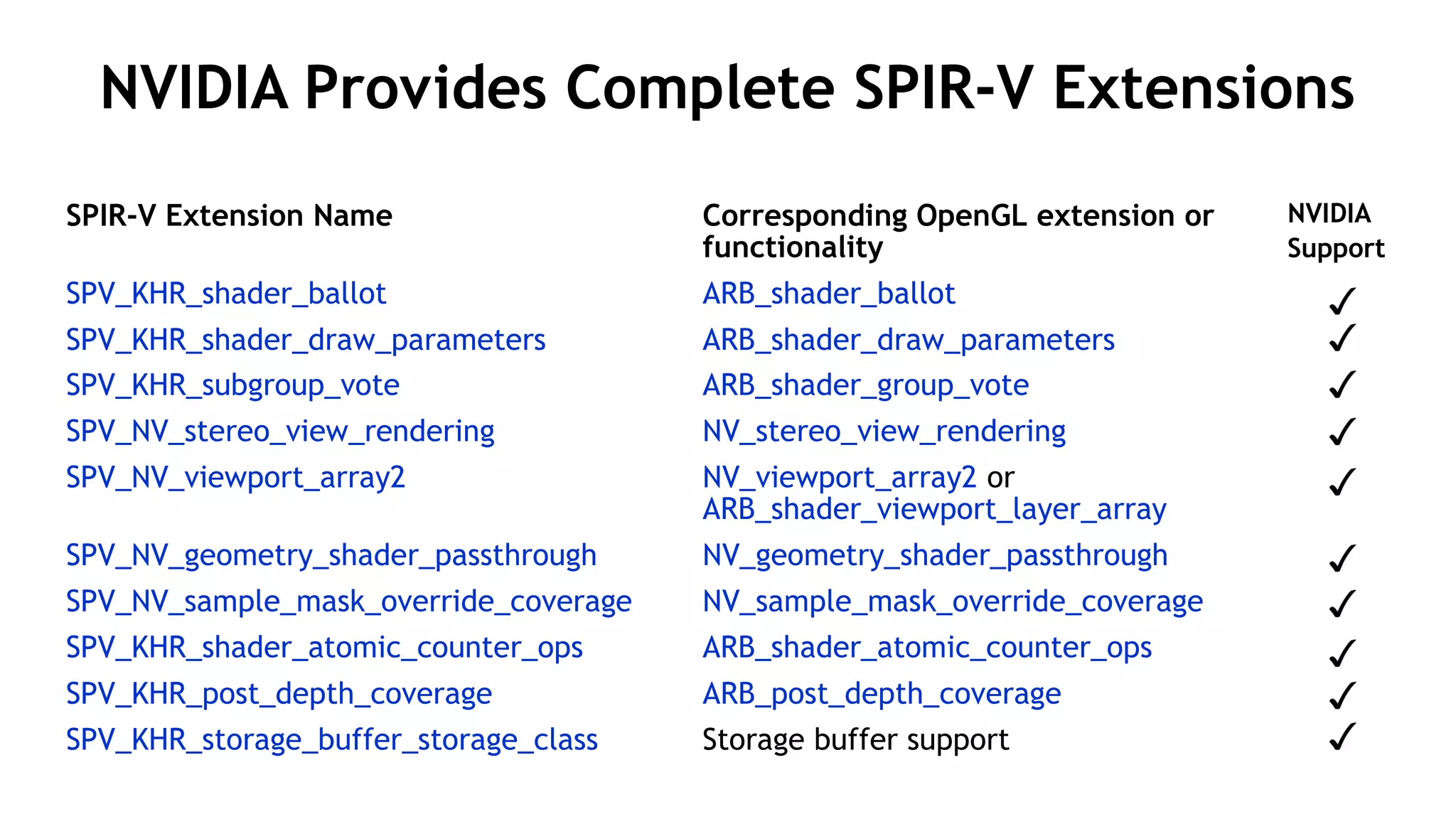 NVIDIA Provides Complete SPIR-V Extensions

| SPIR-V Extension Name | Corresponding OpenGL extension or functionality | NVIDIA Support |
|---|---|---|
| SPV_KHR_shader_ballot | ARB_shader_ballot | ✓ |
| SPV_KHR_shader_draw_parameters | ARB_shader_draw_parameters | ✓ |
| SPV_KHR_subgroup_vote | ARB_shader_group_vote | ✓ |
| SPV_NV_stereo_view_rendering | NV_stereo_view_rendering | ✓ |
| SPV_NV_viewport_array2 | NV_viewport_array2 or ARB_shader_viewport_layer_array | ✓ |
| SPV_NV_geometry_shader_passthrough | NV_geometry_shader_passthrough | ✓ |
| SPV_NV_sample_mask_override_coverage | NV_sample_mask_override_coverage | ✓ |
| SPV_KHR_shader_atomic_counter_ops | ARB_shader_atomic_counter_ops | ✓ |
| SPV_KHR_post_depth_coverage | ARB_post_depth_coverage | ✓ |
| SPV_KHR_storage_buffer_storage_class | Storage buffer support | ✓ |